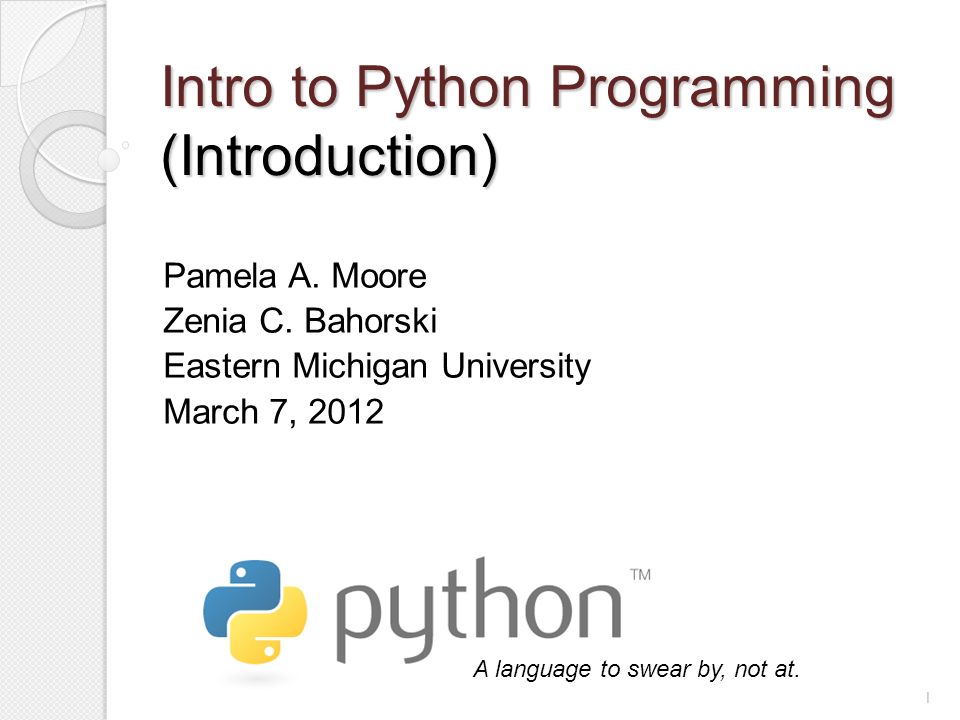 Intro to Python Programming
(Introduction)

Pamela A. Moore
Zenia C. Bahorski
Eastern Michigan University
March 7, 2012

python™

A language to swear by, not at.

1